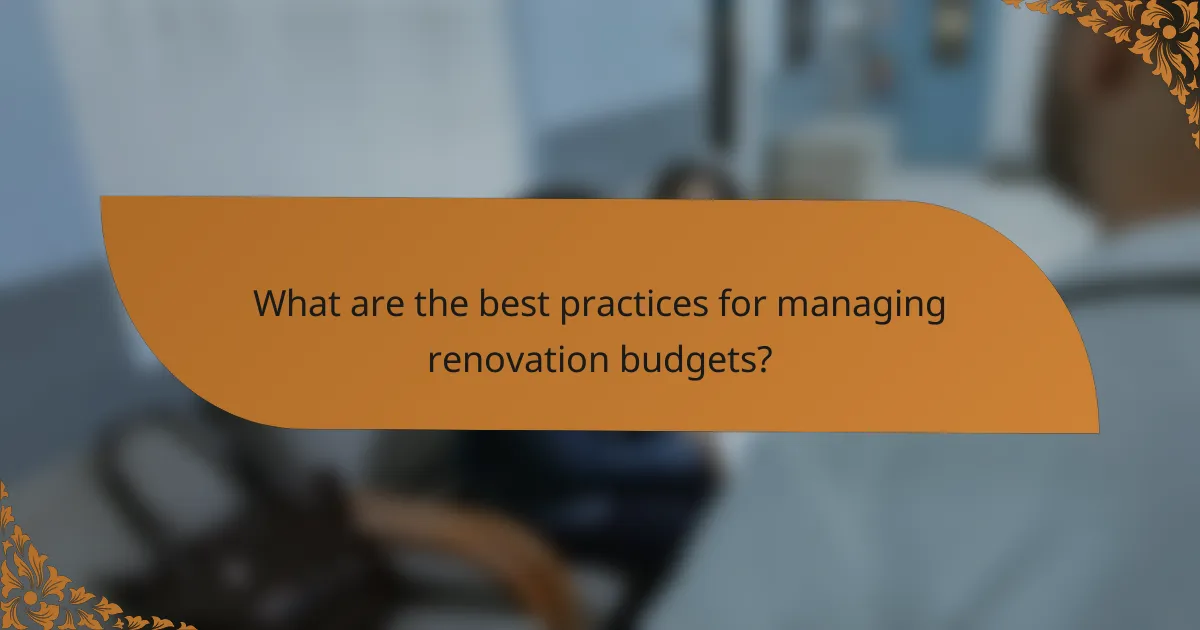 What are the best practices for managing renovation budgets?